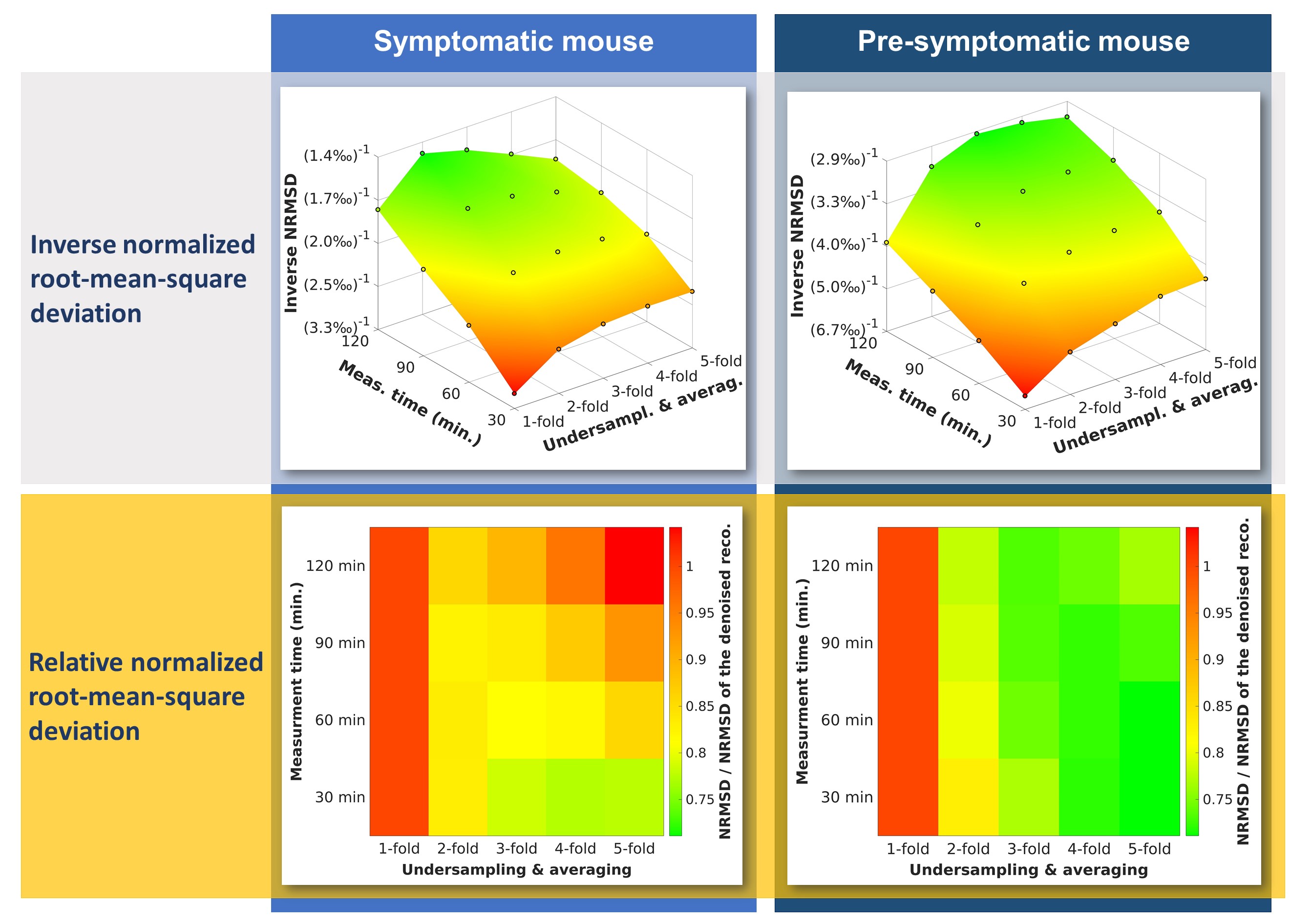 Symptomatic mouse

Pre-symptomatic mouse

Inverse normalized root-mean-square deviation

Inverse NRMSD

$(1.4‰)^{-1}$
$(1.7‰)^{-1}$
$(2.0‰)^{-1}$
$(2.5‰)^{-1}$
$(3.3‰)^{-1}$

120
90
60
30
Meas. time (min.)

1-fold
2-fold
3-fold
4-fold
5-fold
Undersampl. & averag.

Inverse NRMSD

$(2.9‰)^{-1}$
$(3.3‰)^{-1}$
$(4.0‰)^{-1}$
$(5.0‰)^{-1}$
$(6.7‰)^{-1}$

120
90
60
30
Meas. time (min.)

1-fold
2-fold
3-fold
4-fold
5-fold
Undersampl. & averag.

Relative normalized root-mean-square deviation

Measurment time (min.)
120 min
90 min
60 min
30 min
1-fold
2-fold
3-fold
4-fold
5-fold
Undersampling & averaging
1
0.95
0.9
0.85
0.8
0.75
NRMSD / NRMSD of the denoised reco.

Measurment time (min.)
120 min
90 min
60 min
30 min
1-fold
2-fold
3-fold
4-fold
5-fold
Undersampling & averaging
1
0.95
0.9
0.85
0.8
0.75
NRMSD / NRMSD of the denoised reco.